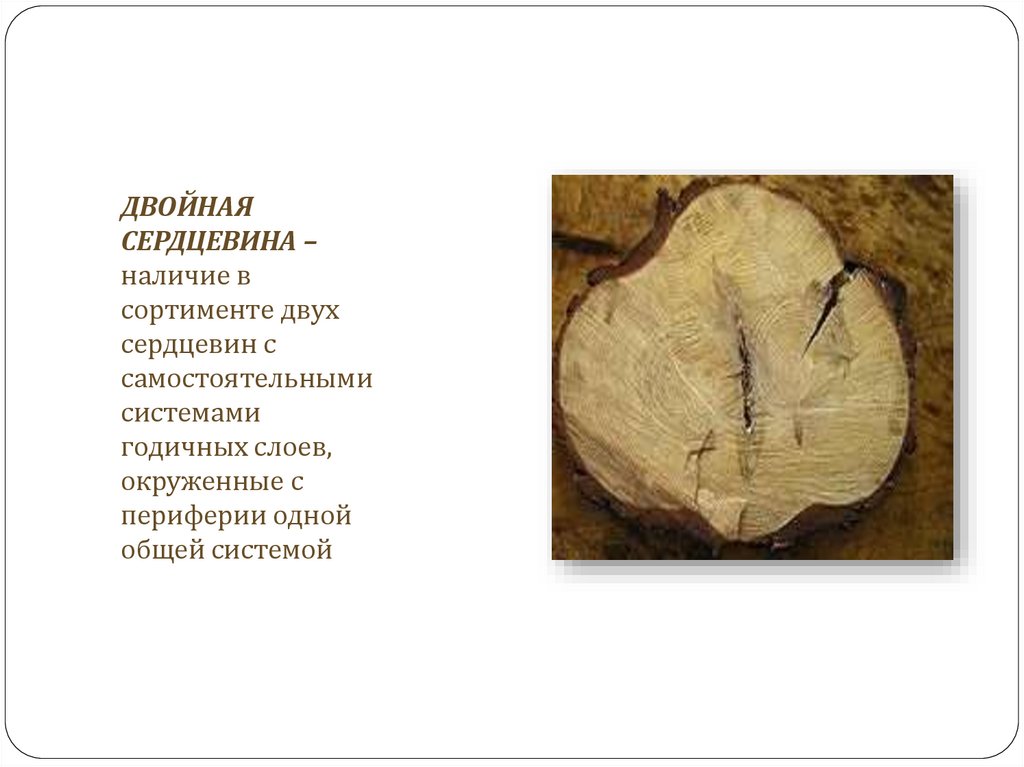 ДВОЙНАЯ СЕРДЦЕВИНА – наличие в сортименте двух сердцевин с самостоятельными системами годичных слоев, окруженные с периферии одной общей системой